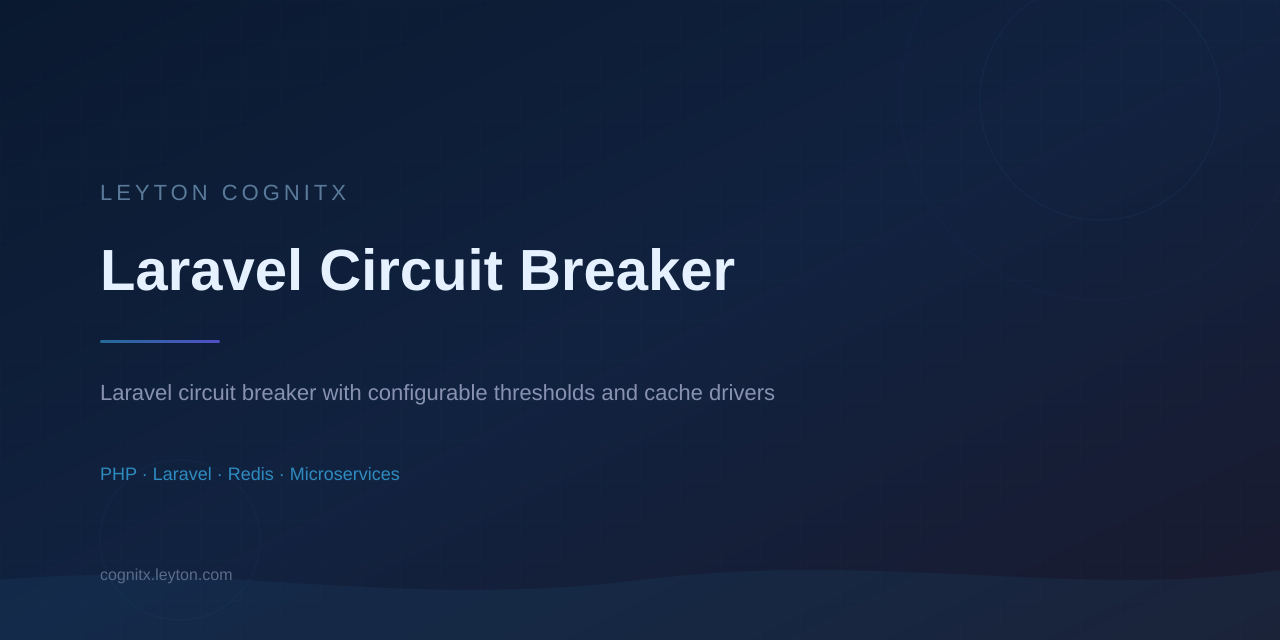 LEYTON COGNITX

Laravel Circuit Breaker

Laravel circuit breaker with configurable thresholds and cache drivers

PHP · Laravel · Redis · Microservices

cognitx.leyton.com